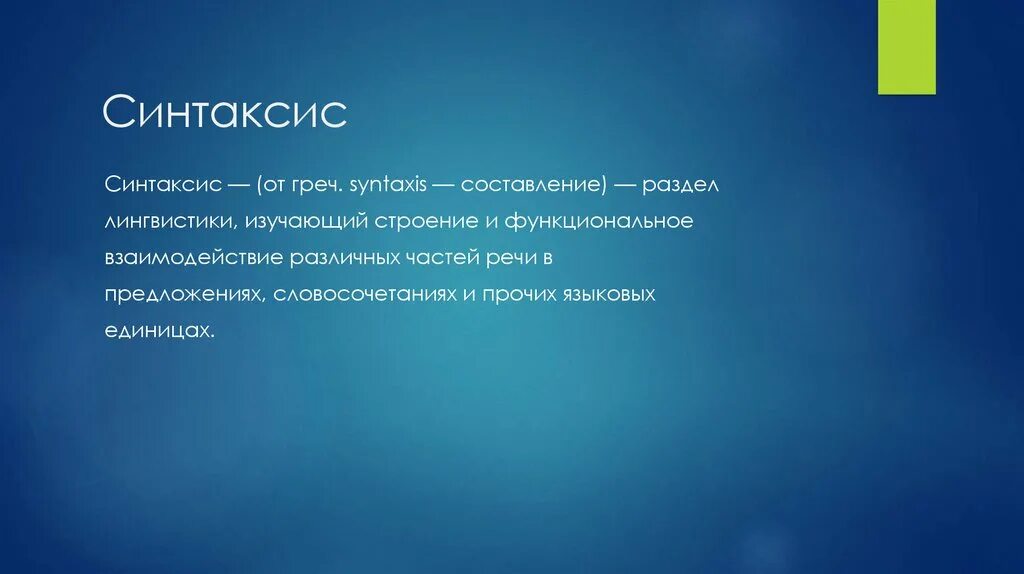 Синтаксис

Синтаксис — (от греч. syntaxis — составление) — раздел лингвистики, изучающий строение и функциональное взаимодействие различных частей речи в предложениях, словосочетаниях и прочих языковых единицах.